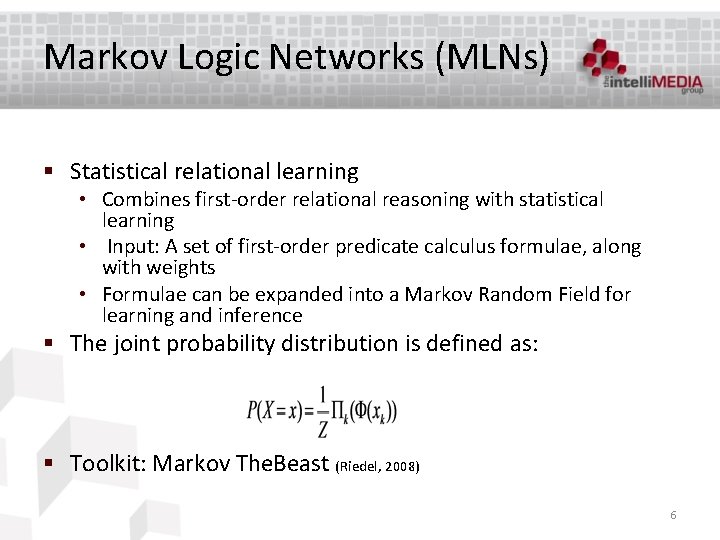 Markov Logic Networks (MLNs)

the intelliMEDIA group

▪ Statistical relational learning
• Combines first-order relational reasoning with statistical learning
• Input: A set of first-order predicate calculus formulae, along with weights
• Formulae can be expanded into a Markov Random Field for learning and inference
▪ The joint probability distribution is defined as:

$P(X=x)=\frac{1}{Z}\Pi_k(\Phi(x_k))$

▪ Toolkit: Markov TheBeast (Riedel, 2008)

6